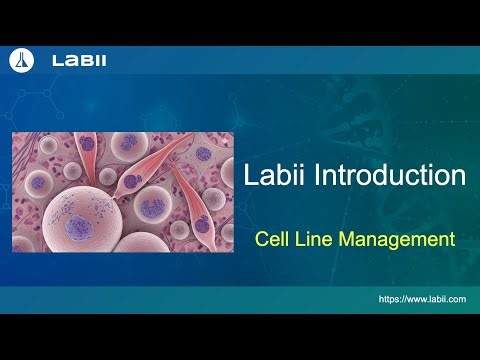 LABII

Labii Introduction

Cell Line Management

https://www.labii.com